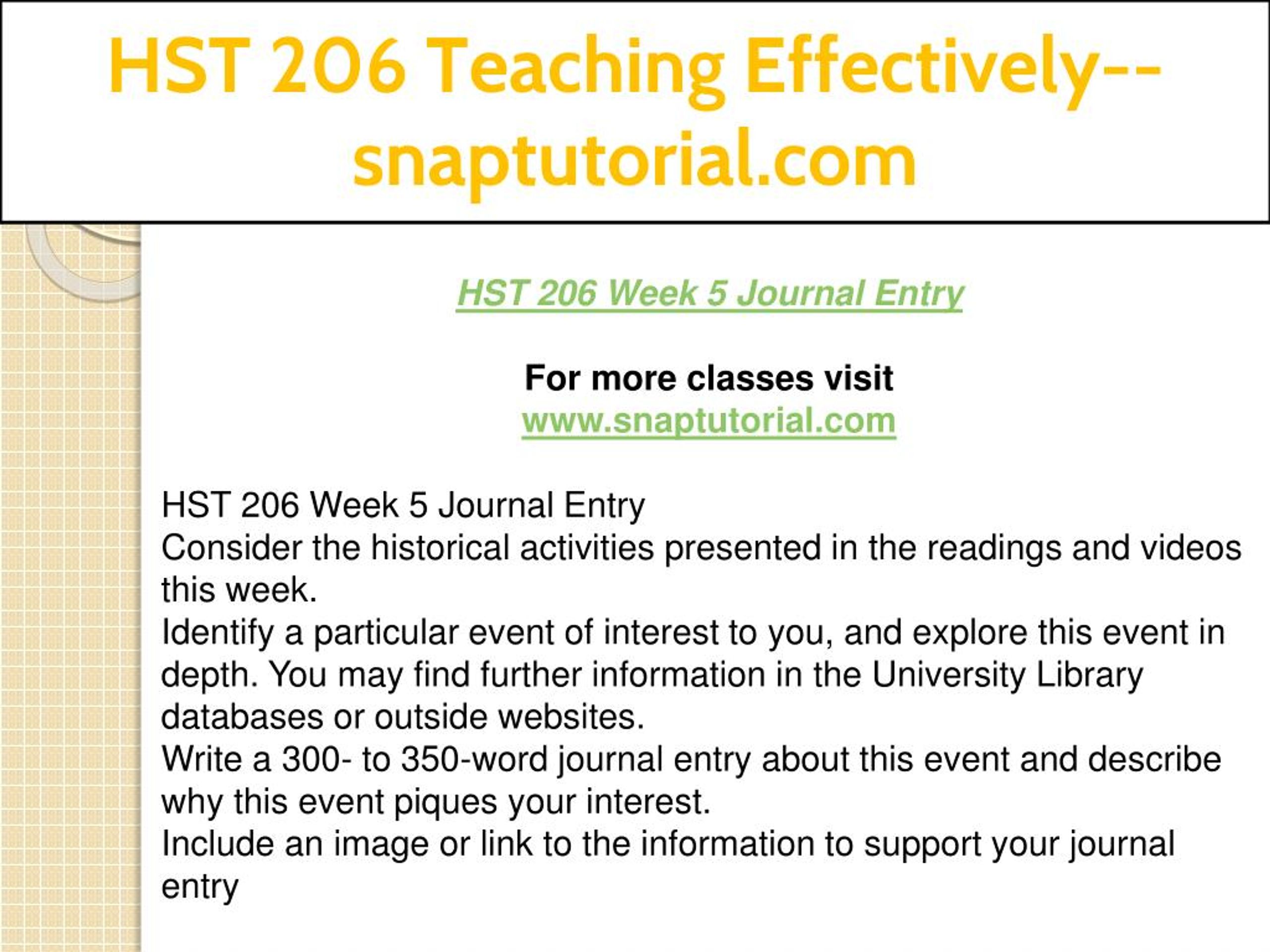 HST 206 Teaching Effectively--snaptutorial.com

HST 206 Week 5 Journal Entry

For more classes visit
www.snaptutorial.com

HST 206 Week 5 Journal Entry
Consider the historical activities presented in the readings and videos this week.
Identify a particular event of interest to you, and explore this event in depth. You may find further information in the University Library databases or outside websites.
Write a 300- to 350-word journal entry about this event and describe why this event piques your interest.
Include an image or link to the information to support your journal entry